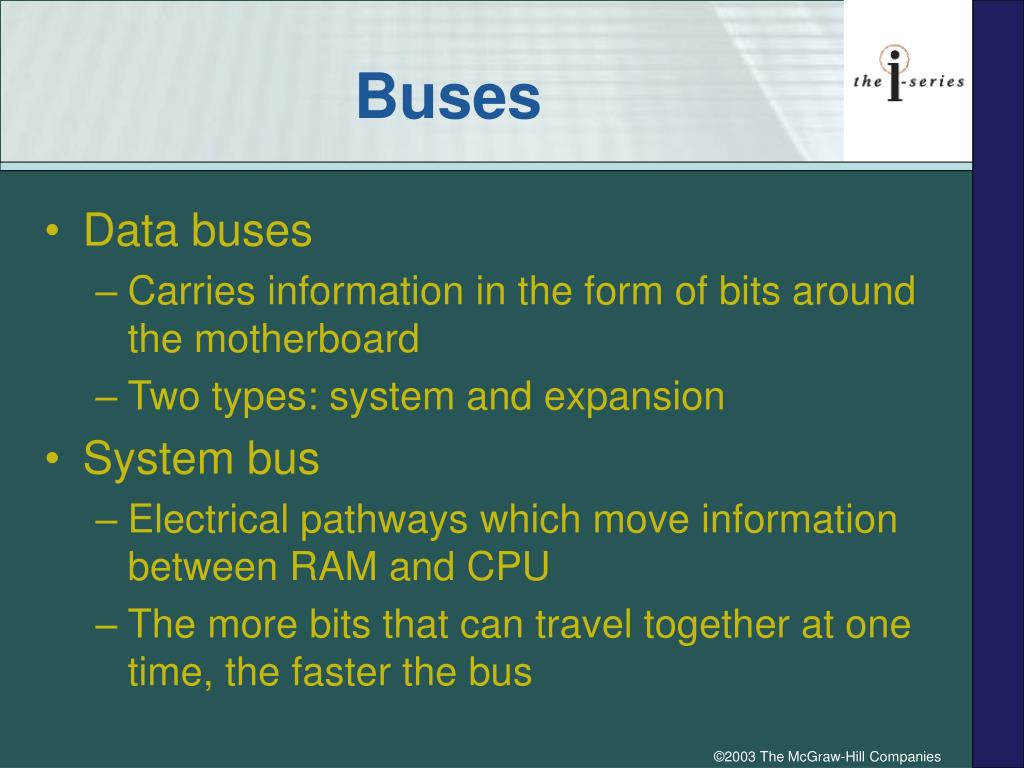 Buses

the i-series

• Data buses
– Carries information in the form of bits around the motherboard
– Two types: system and expansion
• System bus
– Electrical pathways which move information between RAM and CPU
– The more bits that can travel together at one time, the faster the bus

©2003 The McGraw-Hill Companies